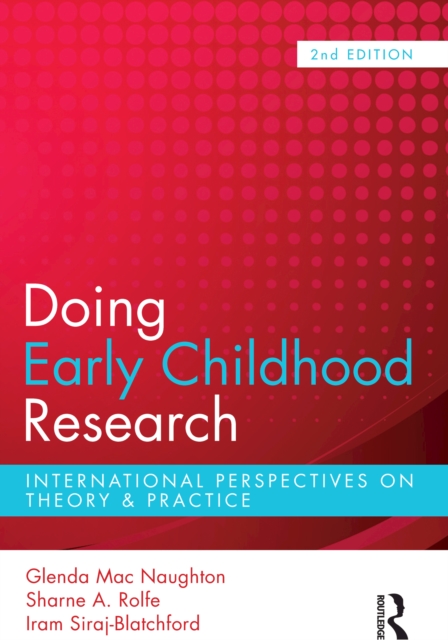 2nd EDITION

Doing
Early Childhood
Research

INTERNATIONAL PERSPECTIVES ON THEORY & PRACTICE

Glenda Mac Naughton
Sharne A. Rolfe
Iram Siraj-Blatchford

ROUTLEDGE